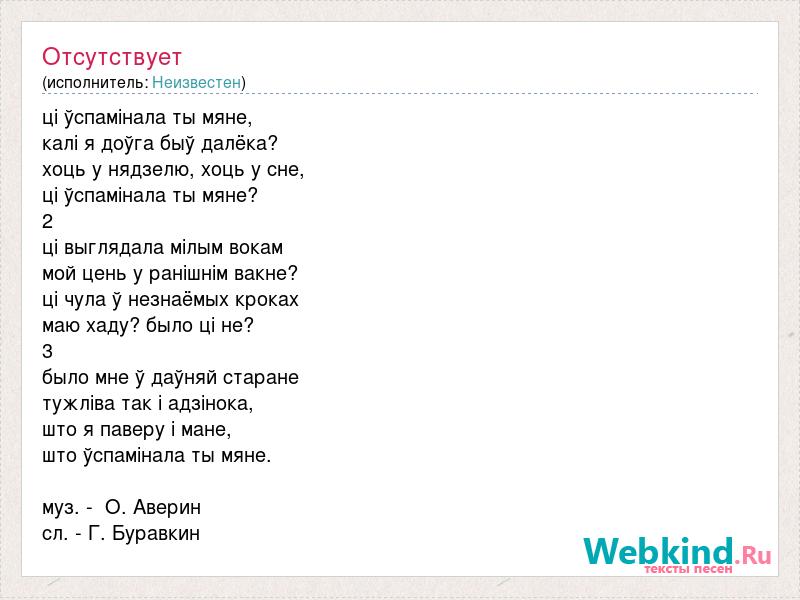 Отсутствует
(исполнитель: Неизвестен)

ці ўспамінала ты мяне,
калі я доўга быў далёка?
хоць у нядзелю, хоць у сне,
ці ўспамінала ты мяне?
2
ці выглядала мілым вокам
мой цень у ранішнім вакне?
ці чула ў незнаёмых кроках
маю хаду? было ці не?
3
было мне ў даўняй старане
тужліва так і адзінока,
што я паверу і мане,
што ўспамінала ты мяне.

муз. - О. Аверин
сл. - Г. Буравкин

Webkind.Ru
тексты песен